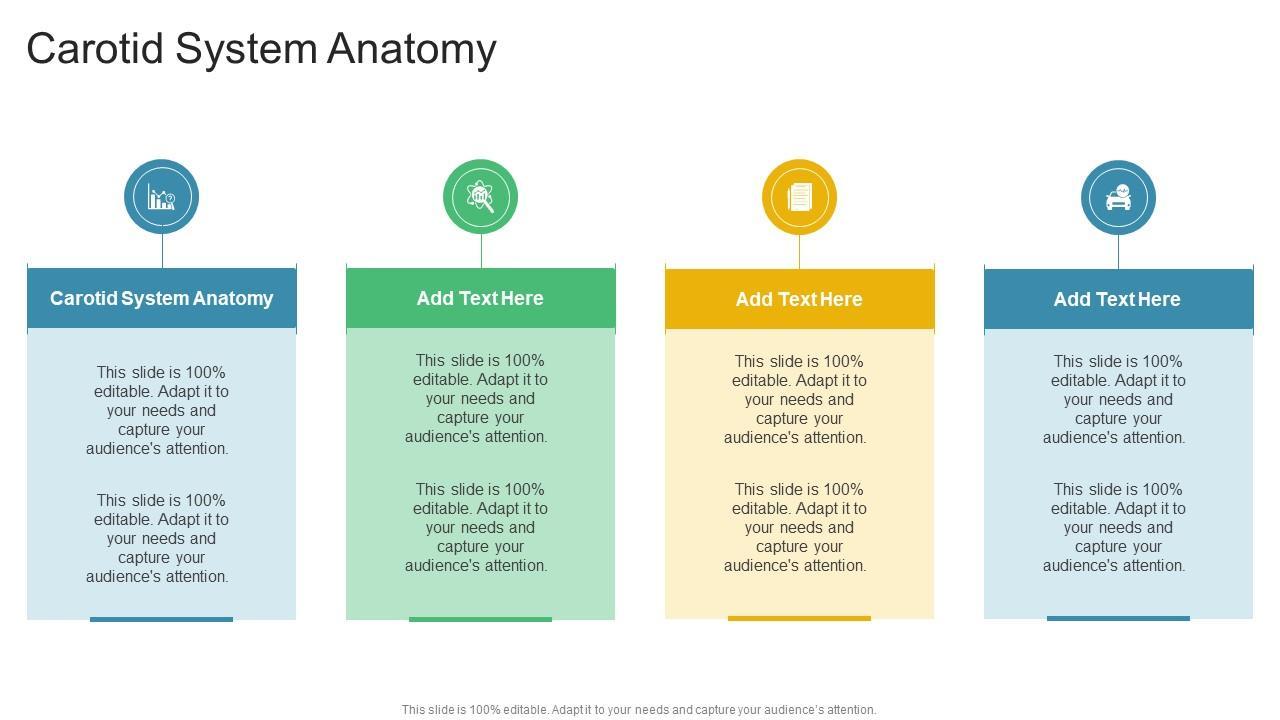 Carotid System Anatomy

Carotid System Anatomy

This slide is 100% editable. Adapt it to your needs and capture your audience's attention.

This slide is 100% editable. Adapt it to your needs and capture your audience's attention.

Add Text Here

This slide is 100% editable. Adapt it to your needs and capture your audience's attention.

This slide is 100% editable. Adapt it to your needs and capture your audience's attention.

Add Text Here

This slide is 100% editable. Adapt it to your needs and capture your audience's attention.

This slide is 100% editable. Adapt it to your needs and capture your audience's attention.

Add Text Here

This slide is 100% editable. Adapt it to your needs and capture your audience's attention.

This slide is 100% editable. Adapt it to your needs and capture your audience's attention.

This slide is 100% editable. Adapt it to your needs and capture your audience's attention.